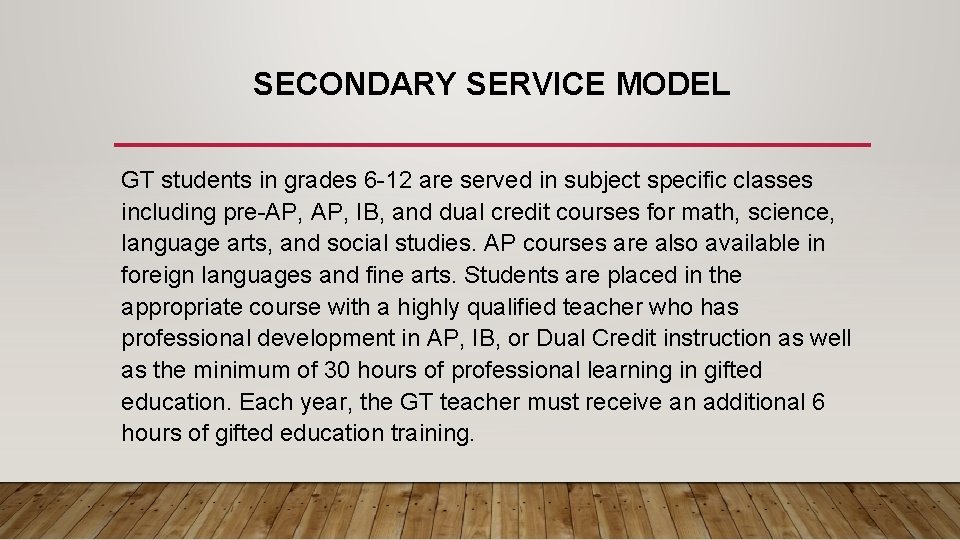 SECONDARY SERVICE MODEL

GT students in grades 6-12 are served in subject specific classes including pre-AP, AP, IB, and dual credit courses for math, science, language arts, and social studies. AP courses are also available in foreign languages and fine arts. Students are placed in the appropriate course with a highly qualified teacher who has professional development in AP, IB, or Dual Credit instruction as well as the minimum of 30 hours of professional learning in gifted education. Each year, the GT teacher must receive an additional 6 hours of gifted education training.